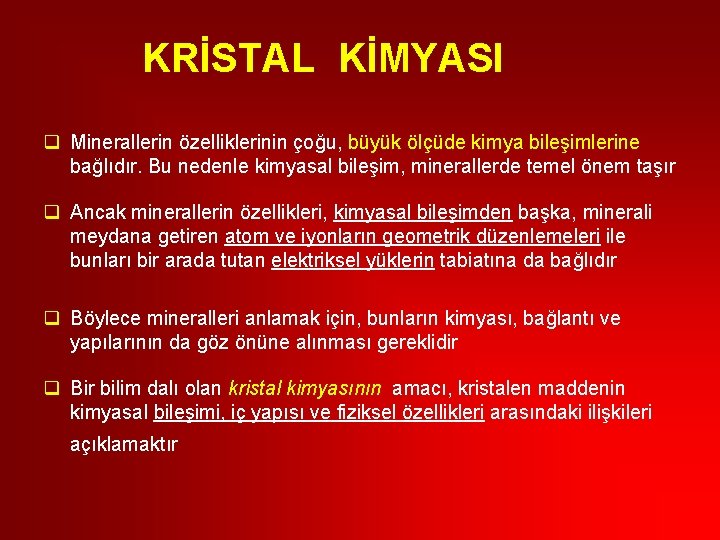 KRİSTAL KİMYASI

❑ Minerallerin özelliklerinin çoğu, büyük ölçüde kimya bileşimlerine bağlıdır. Bu nedenle kimyasal bileşim, minerallerde temel önem taşır

❑ Ancak minerallerin özellikleri, kimyasal bileşimden başka, minerali meydana getiren atom ve iyonların geometrik düzenlemeleri ile bunları bir arada tutan elektriksel yüklerin tabiatına da bağlıdır

❑ Böylece mineralleri anlamak için, bunların kimyası, bağlantı ve yapılarının da göz önüne alınması gereklidir

❑ Bir bilim dalı olan kristal kimyasının amacı, kristalen maddenin kimyasal bileşimi, iç yapısı ve fiziksel özellikleri arasındaki ilişkileri açıklamaktır